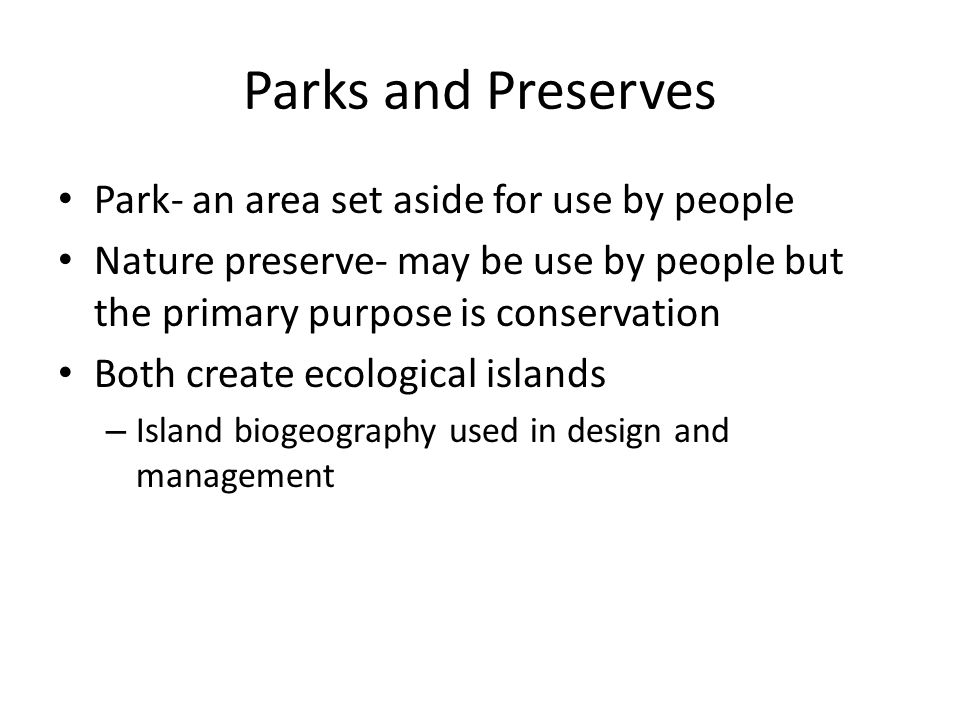 Parks and Preserves

• Park- an area set aside for use by people
• Nature preserve- may be use by people but the primary purpose is conservation
• Both create ecological islands
– Island biogeography used in design and management